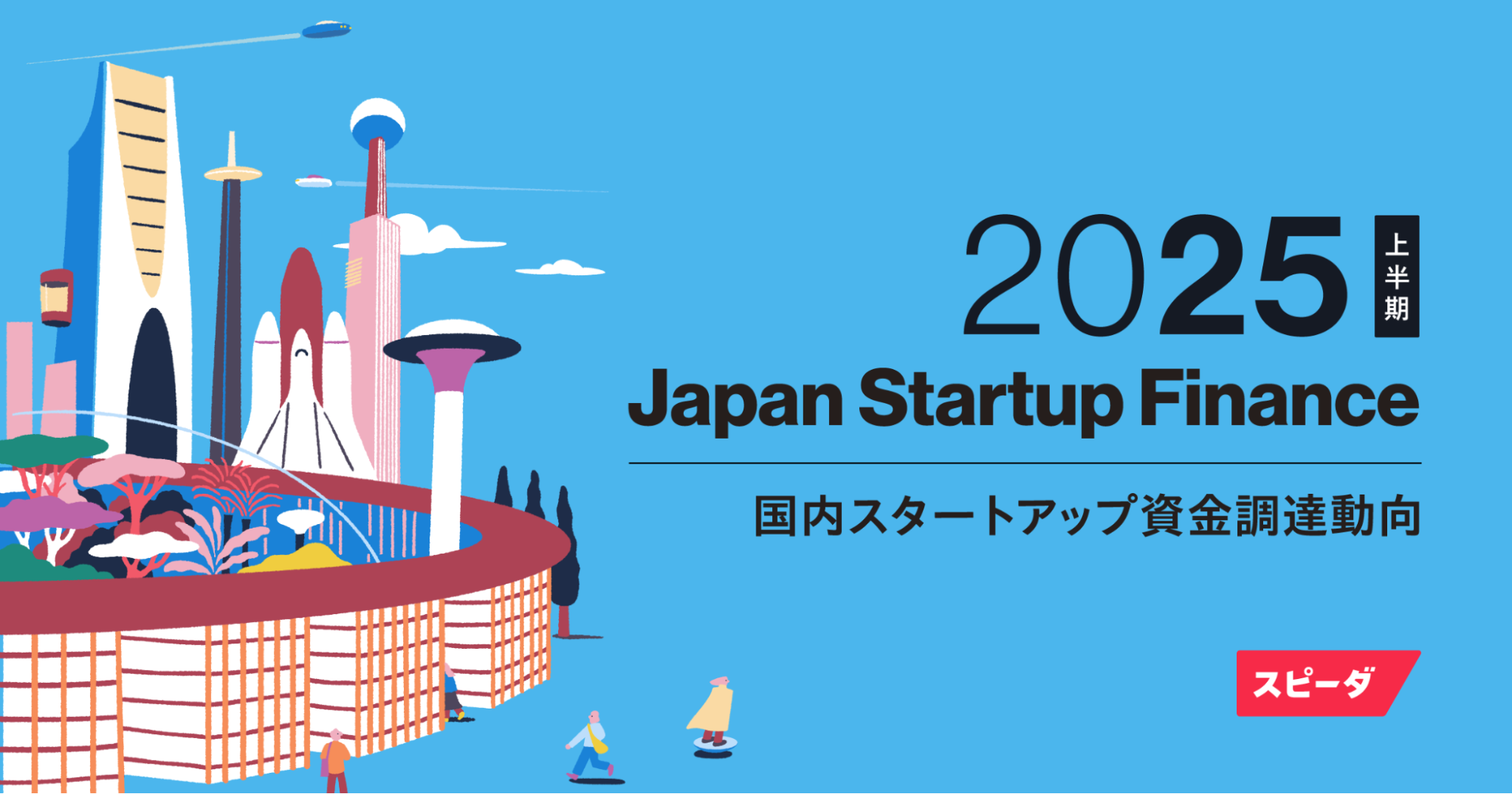 2025 上半期

Japan Startup Finance

国内スタートアップ資金調達動向

スピーダ